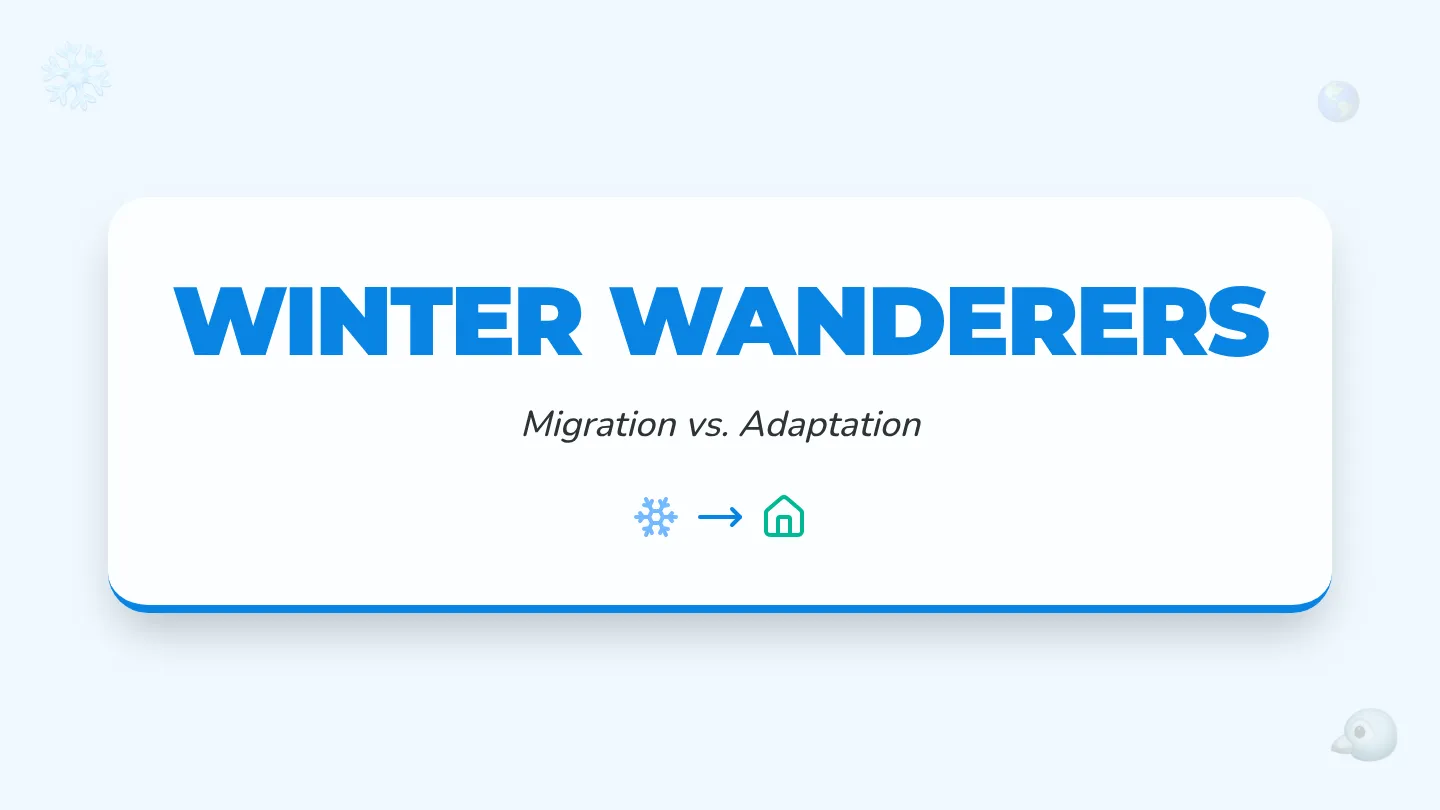 WINTER WANDERERS

Migration vs. Adaptation